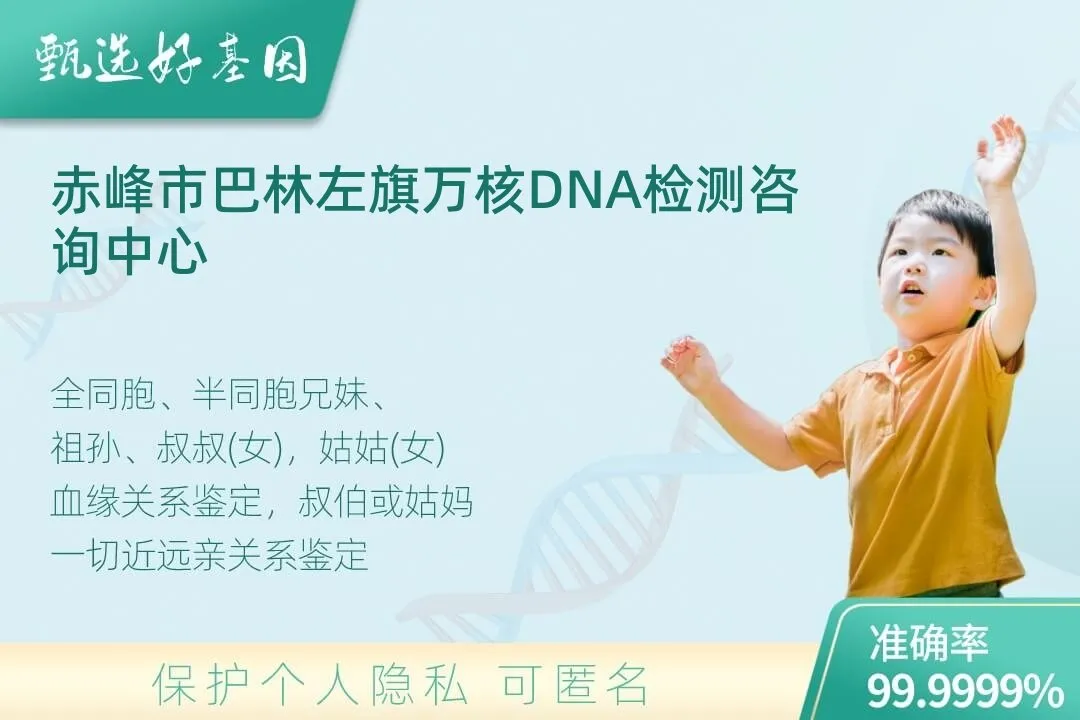 甄选好基因

赤峰市巴林左旗万核DNA检测咨询中心

全同胞、半同胞兄妹、
祖孙、叔叔(女)，姑姑(女)
血缘关系鉴定，叔伯或姑妈
一切近远亲关系鉴定

保护个人隐私 可匿名

准确率
99.9999%